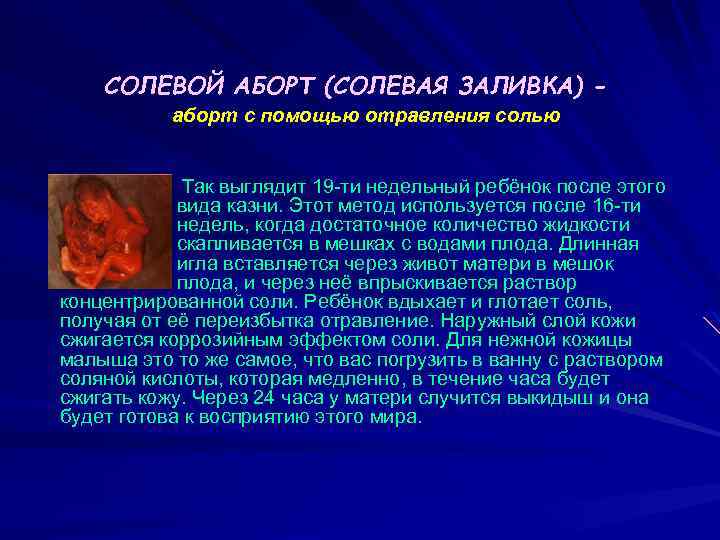 СОЛЕВОЙ АБОРТ (СОЛЕВАЯ ЗАЛИВКА) -
аборт с помощью отравления солью

Так выглядит 19-ти недельный ребёнок после этого вида казни. Этот метод используется после 16-ти недель, когда достаточное количество жидкости скапливается в мешках с водами плода. Длинная игла вставляется через живот матери в мешок плода, и через неё впрыскивается раствор концентрированной соли. Ребёнок вдыхает и глотает соль, получая от её переизбытка отравление. Наружный слой кожи сжигается коррозийным эффектом соли. Для нежной кожицы малыша это то же самое, что вас погрузить в ванну с раствором соляной кислоты, которая медленно, в течение часа будет сжигать кожу. Через 24 часа у матери случится выкидыш и она будет готова к восприятию этого мира.